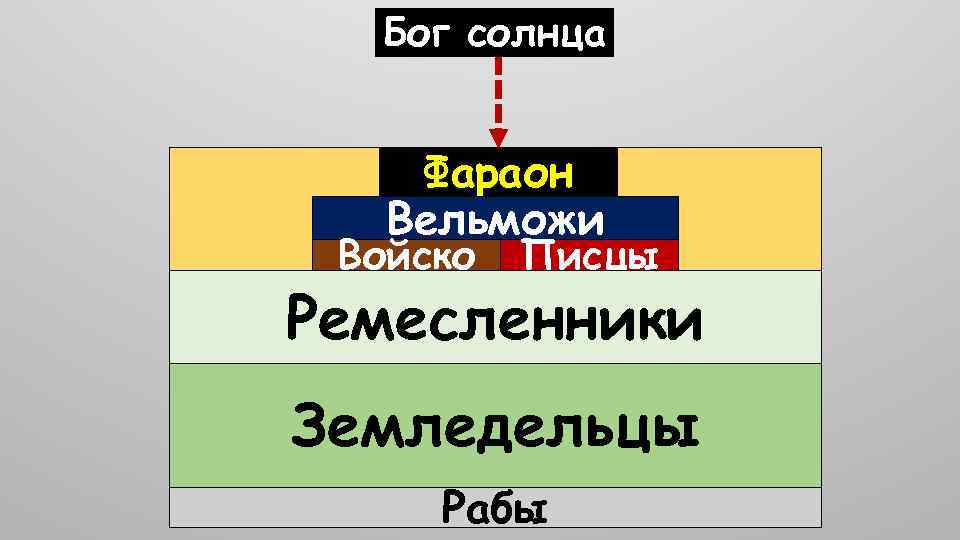 Бог солнца

Фараон

Вельможи

Войско Писцы

Ремесленники

Земледельцы

Рабы